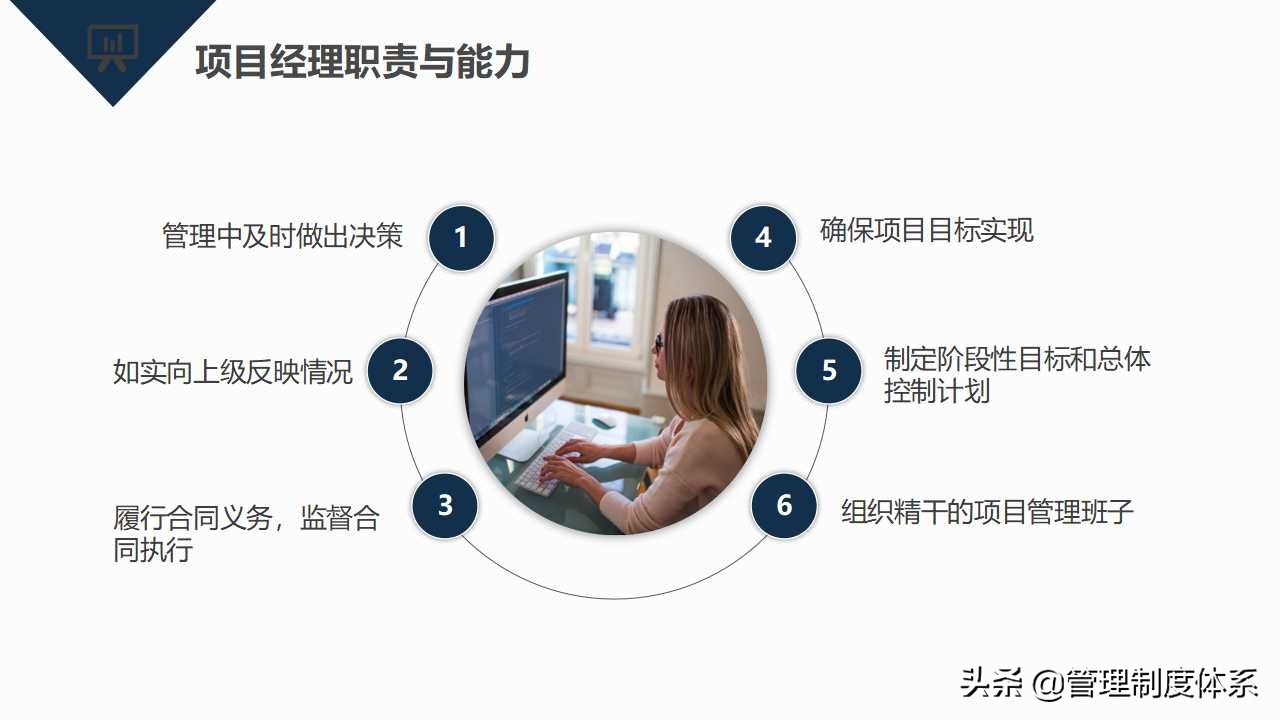 项目经理职责与能力

管理中及时做出决策 1

如实向上级反映情况 2

履行合同义务，监督合同执行 3

4 确保项目目标实现

5 制定阶段性目标和总体控制计划

6 组织精干的项目管理班子

头条 @管理制度体系